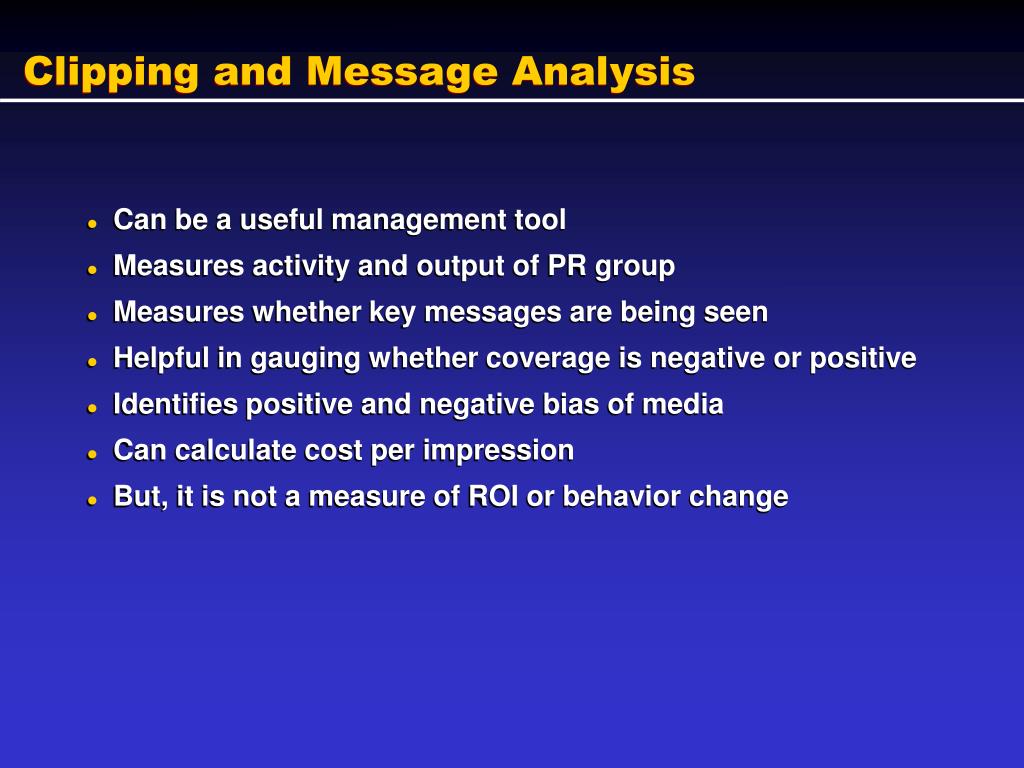 Clipping and Message Analysis

- Can be a useful management tool
- Measures activity and output of PR group
- Measures whether key messages are being seen
- Helpful in gauging whether coverage is negative or positive
- Identifies positive and negative bias of media
- Can calculate cost per impression
- But, it is not a measure of ROI or behavior change